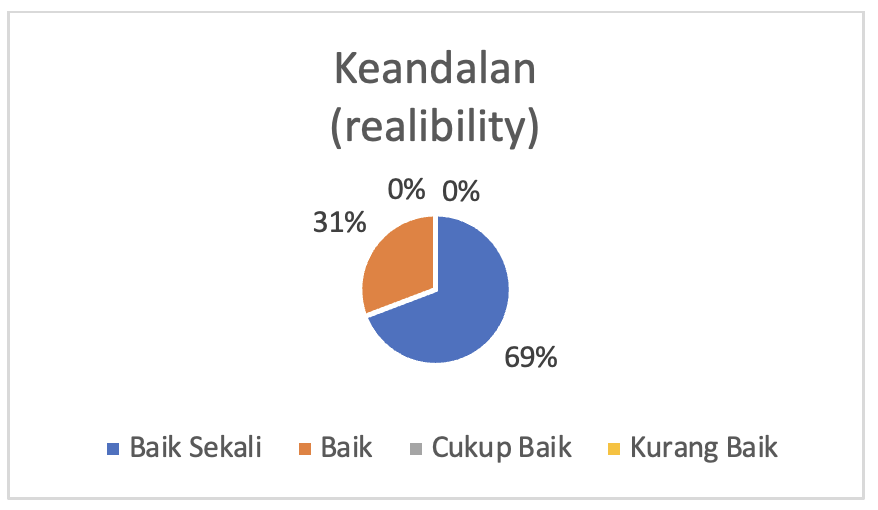 Keandalan (realibility)

0% 0%

31%

69%

Baik Sekali Baik Cukup Baik Kurang Baik